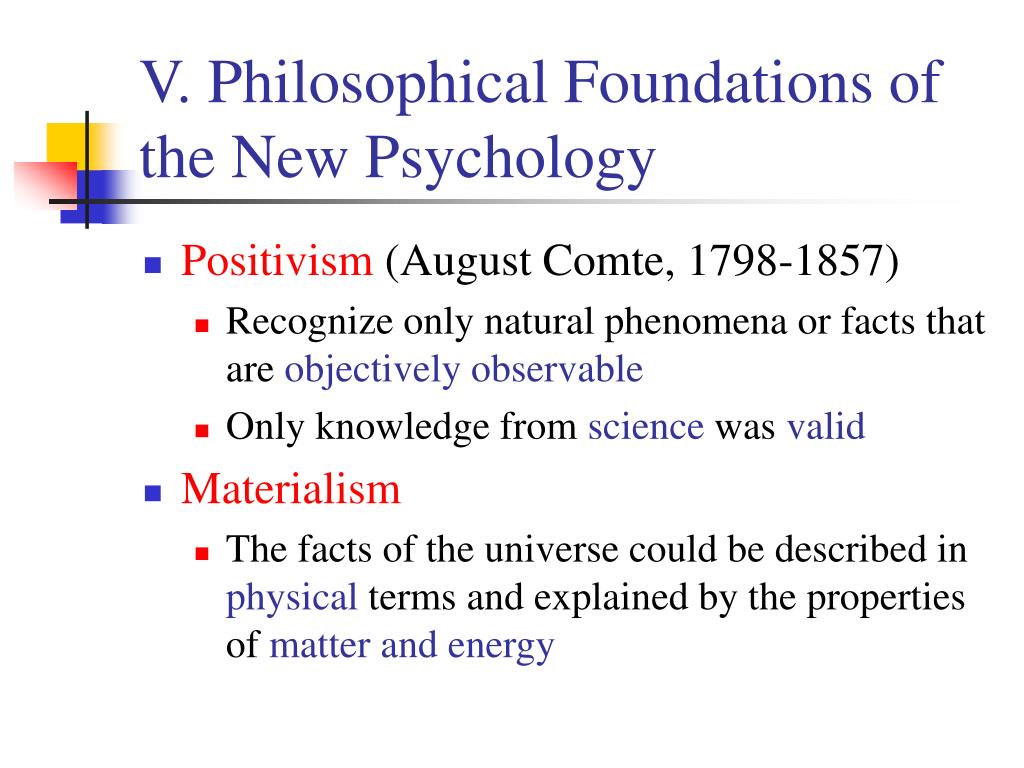 V. Philosophical Foundations of the New Psychology

Positivism (August Comte, 1798-1857)

Recognize only natural phenomena or facts that are objectively observable

Only knowledge from science was valid

Materialism

The facts of the universe could be described in physical terms and explained by the properties of matter and energy